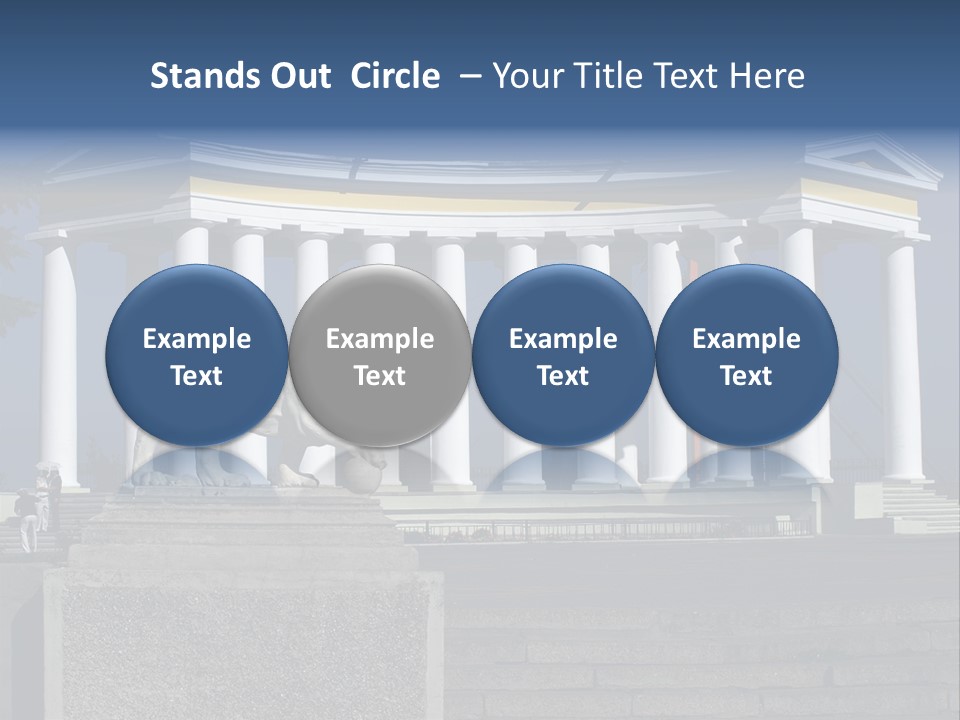 Stands Out Circle – Your Title Text Here

Example Text

Example Text

Example Text

Example Text